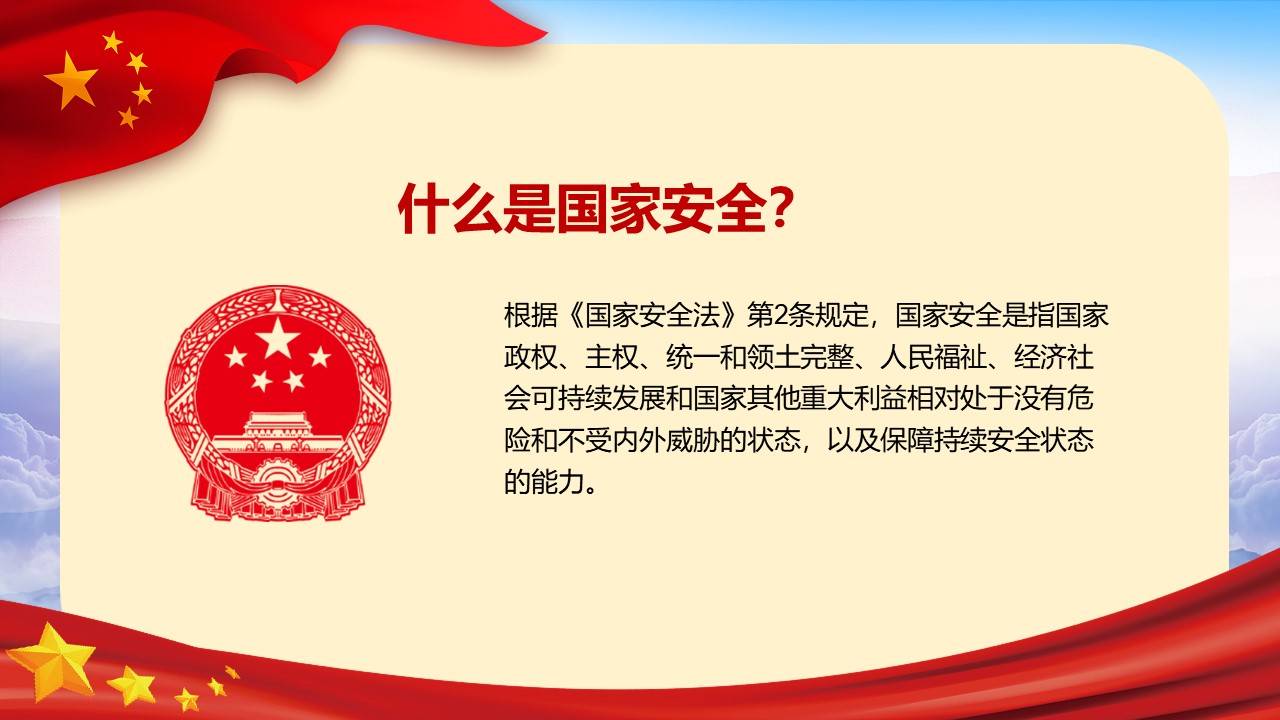 什么是国家安全？

根据《国家安全法》第2条规定，国家安全是指国家政权、主权、统一和领土完整、人民福祉、经济社会可持续发展和国家其他重大利益相对处于没有危险和不受内外威胁的状态，以及保障持续安全状态的能力。